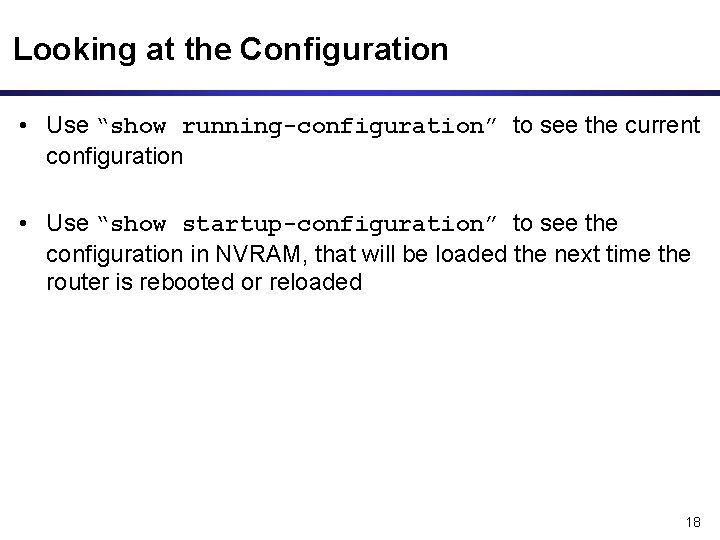 Looking at the Configuration

• Use “show running-configuration” to see the current configuration

• Use “show startup-configuration” to see the configuration in NVRAM, that will be loaded the next time the router is rebooted or reloaded

18